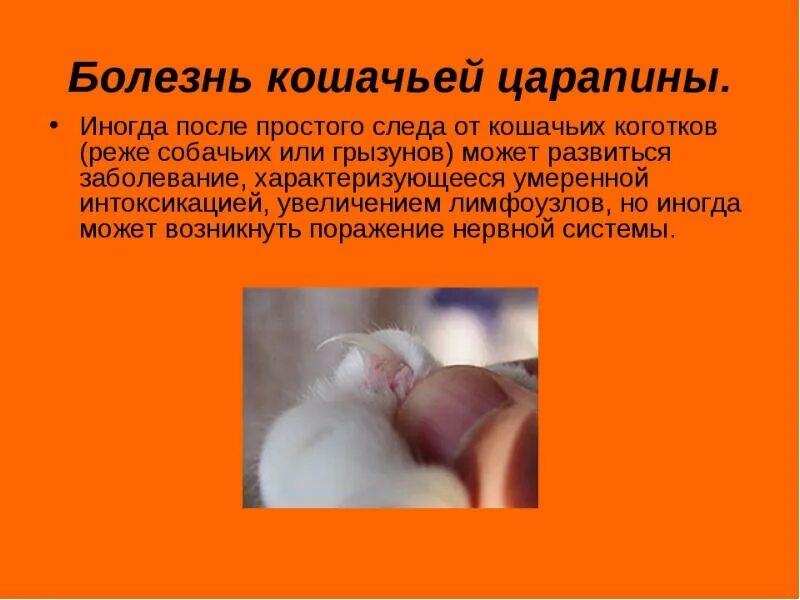 Болезнь кошачьей царапины.

• Иногда после простого следа от кошачьих коготков (реже собачьих или грызунов) может развиться заболевание, характеризующееся умеренной интоксикацией, увеличением лимфоузлов, но иногда может возникнуть поражение нервной системы.